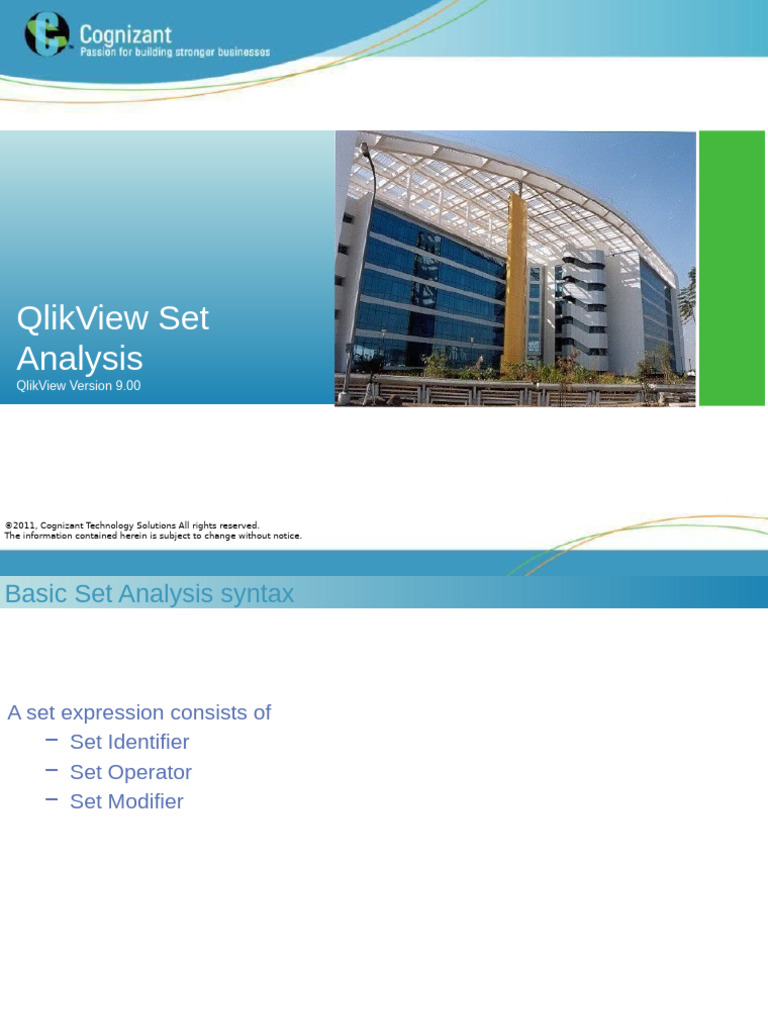 Cognizant
Passion for building stronger businesses

QlikView Set Analysis
QlikView Version 9.00

©2011, Cognizant Technology Solutions All rights reserved.
The information contained herein is subject to change without notice.

Basic Set Analysis syntax

A set expression consists of
– Set Identifier
– Set Operator
– Set Modifier